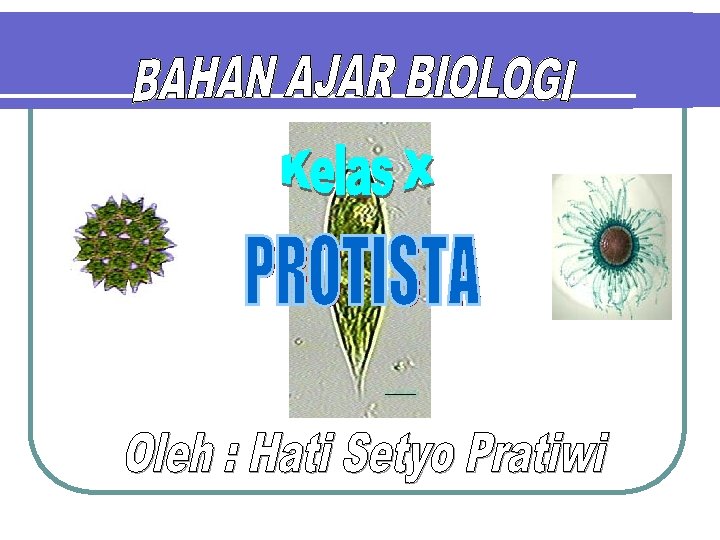 BAHAN AJAR BIOLOGI

Kelas X

PROTISTA

Oleh : Hati Setyo Pratiwi